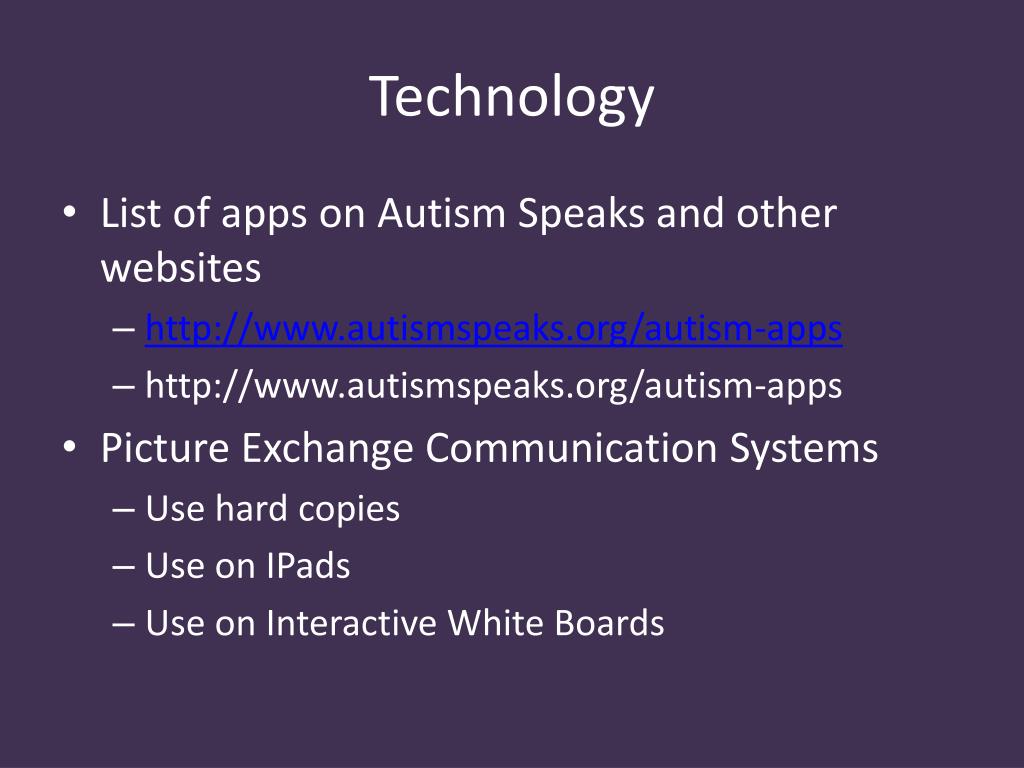 Technology

• List of apps on Autism Speaks and other websites
– http://www.autismspeaks.org/autism-apps
– http://www.autismspeaks.org/autism-apps
• Picture Exchange Communication Systems
– Use hard copies
– Use on IPads
– Use on Interactive White Boards